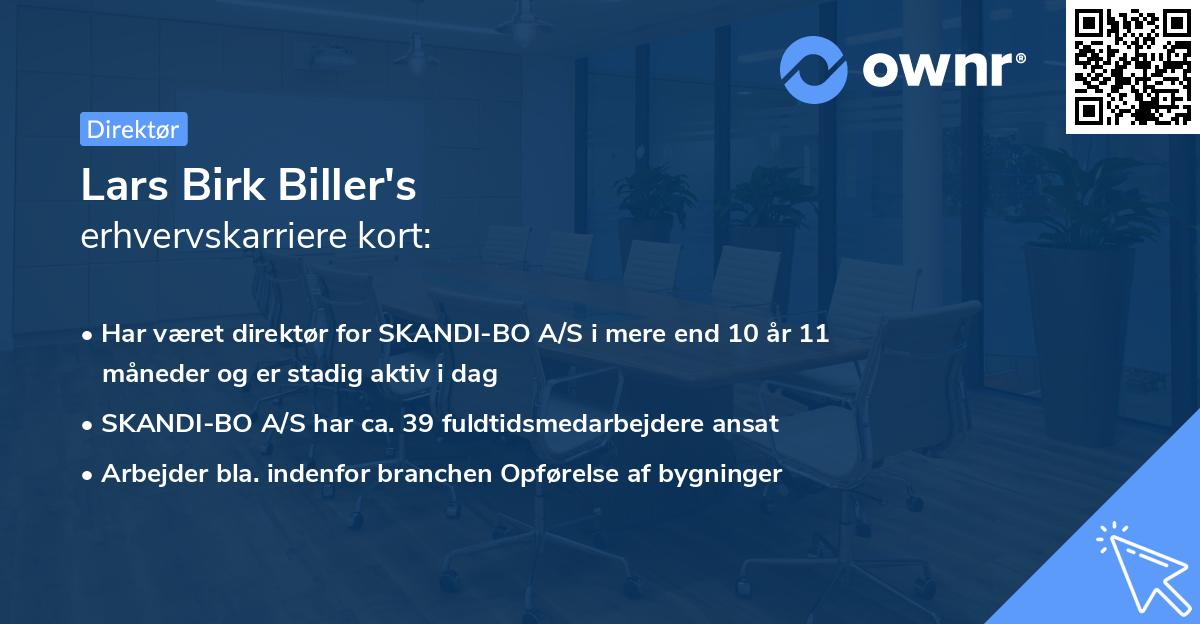 ownr®

Direktør

Lars Birk Biller's
erhvervskarriere kort:

• Har været direktør for SKANDI-BO A/S i mere end 10 år 11 måneder og er stadig aktiv i dag
• SKANDI-BO A/S har ca. 39 fuldtidsmedarbejdere ansat
• Arbejder bla. indenfor branchen Opførelse af bygninger